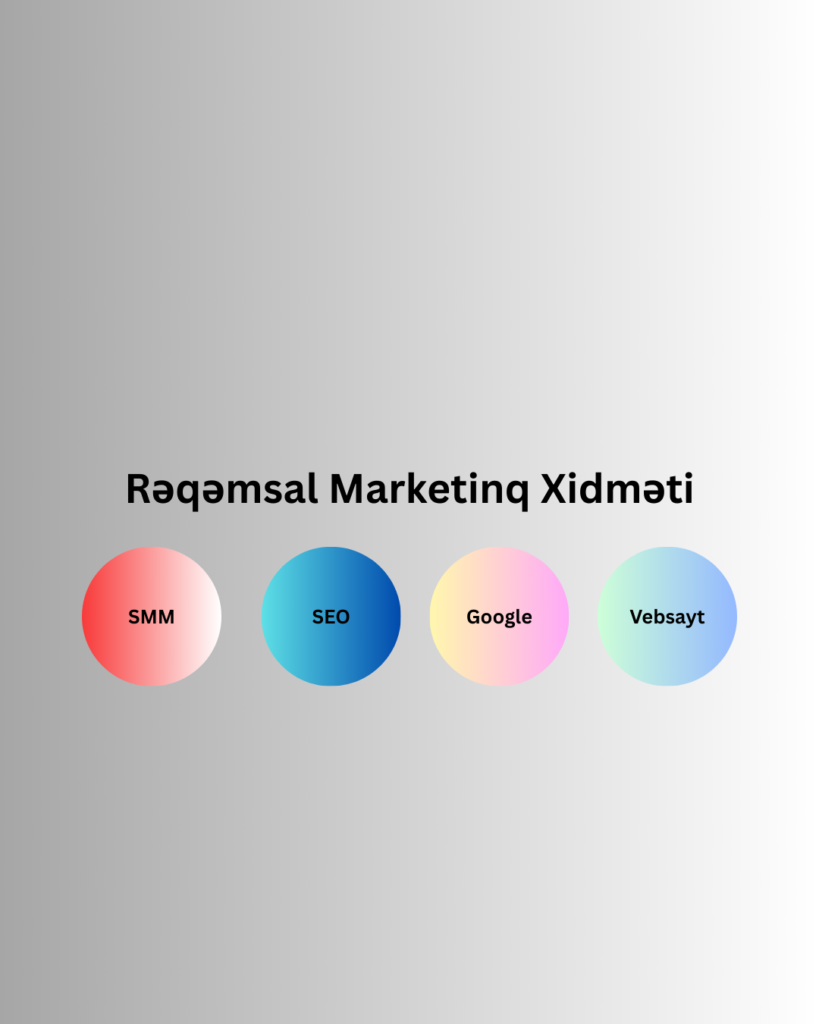 Rəqəmsal Marketinq Xidməti

SMM

SEO

Google

Vebsayt